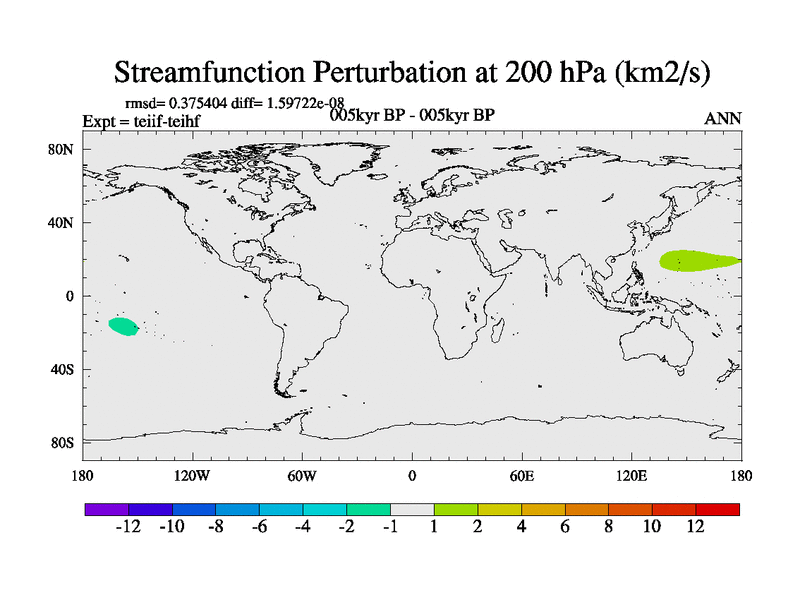 Streamfunction Perturbation at 200 hPa (km2/s)

rmsd= 0.375404 diff= 1.59722e-08
Expt = teiif-teihf
005kyr BP - 005kyr BP
ANN

80N
40N
0
40S
80S

180
120W
60W
0
60E
120E
180

-12 -10 -8 -6 -4 -2 -1 1 2 4 6 8 10 12